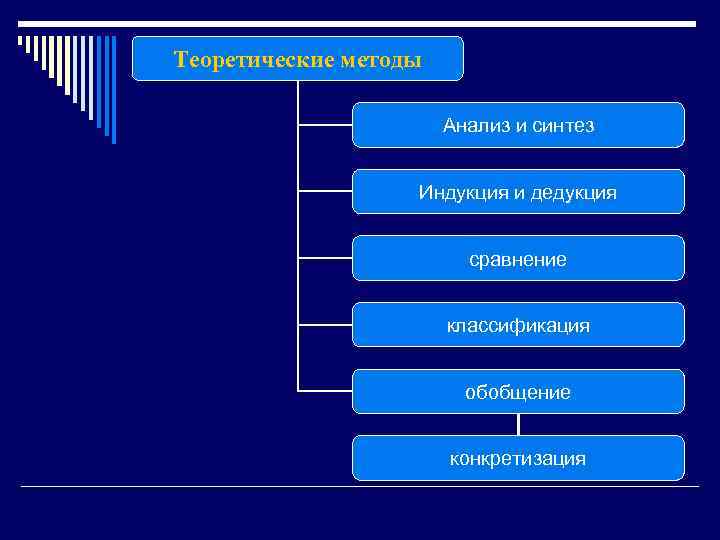 Теоретические методы

Анализ и синтез

Индукция и дедукция

сравнение

классификация

обобщение

конкретизация